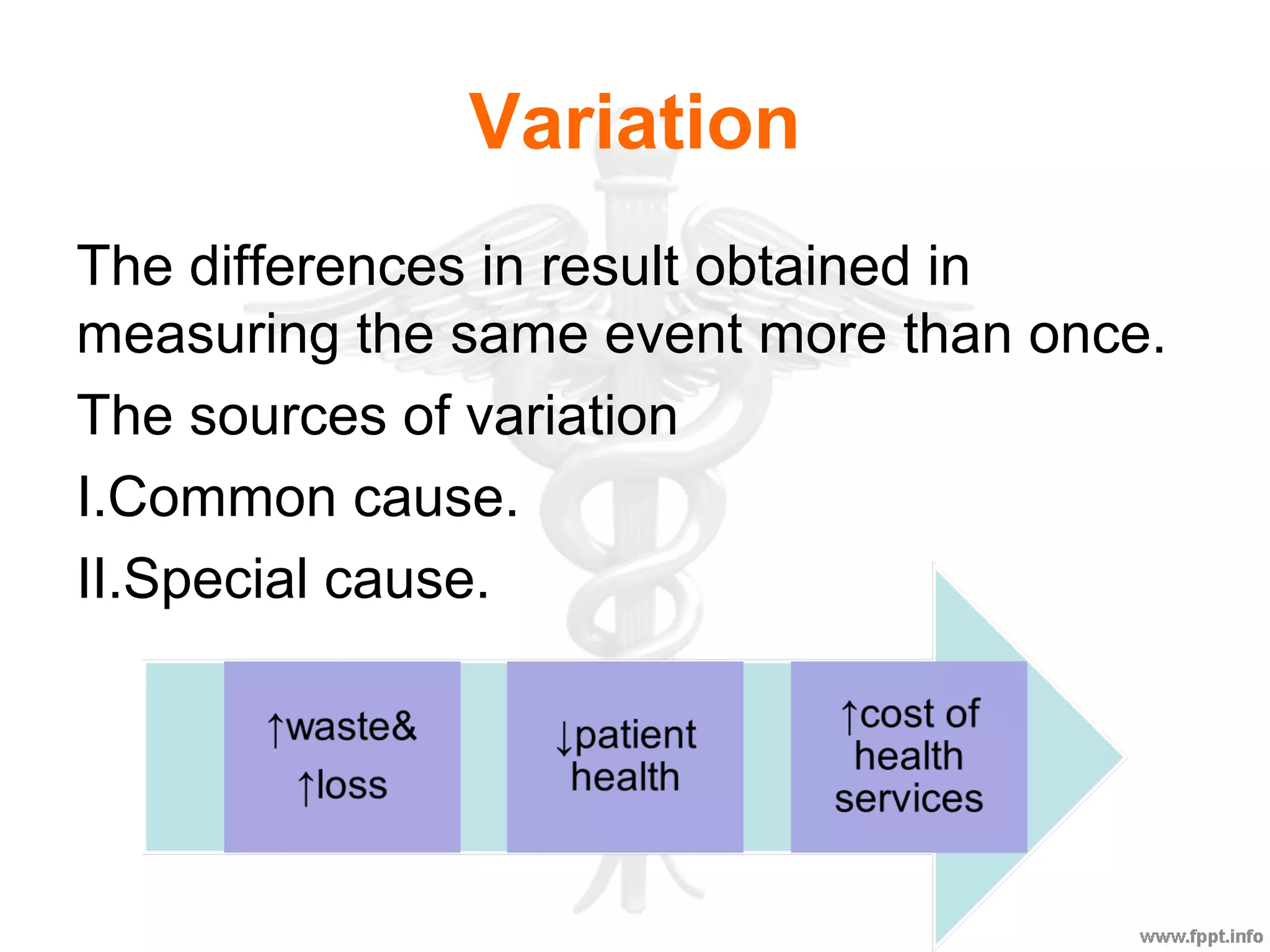 Variation

The differences in result obtained in measuring the same event more than once.

The sources of variation

I.Common cause.

II.Special cause.

↑waste&
↑loss

↓patient health

↑cost of health services

www.fppt.info